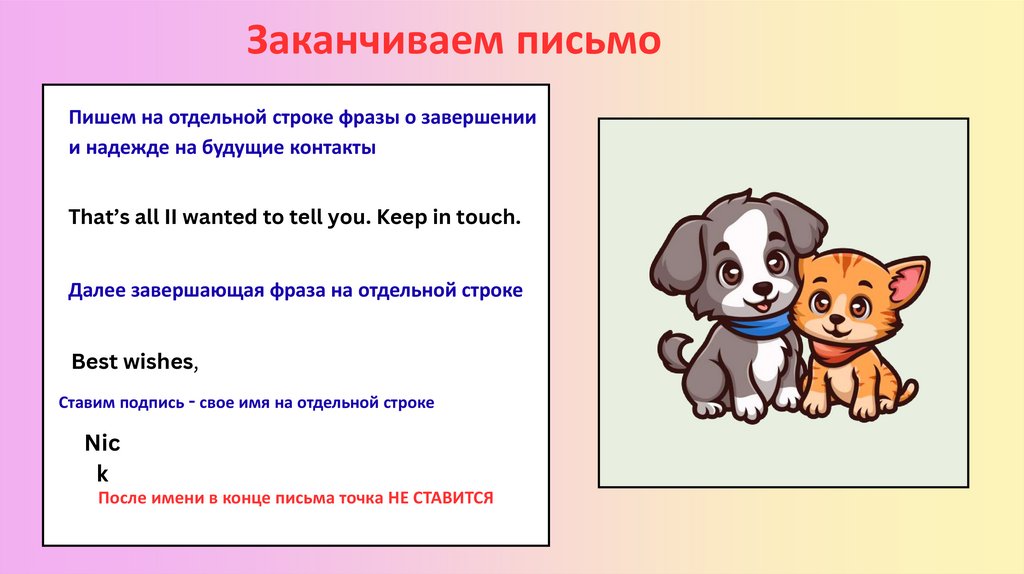 Заканчиваем письмо

Пишем на отдельной строке фразы о завершении и надежде на будущие контакты

That’s all II wanted to tell you. Keep in touch.

Далее завершающая фраза на отдельной строке

Best wishes,

Ставим подпись - свое имя на отдельной строке

Nic
k

После имени в конце письма точка НЕ СТАВИТСЯ